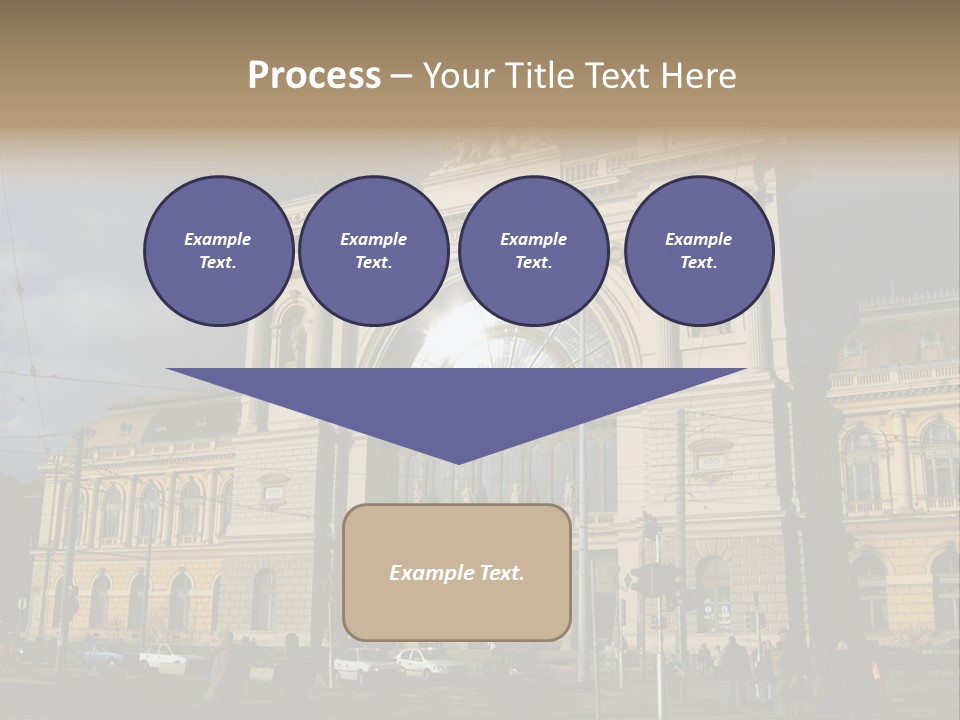 Process – Your Title Text Here

Example Text.

Example Text.

Example Text.

Example Text.

Example Text.